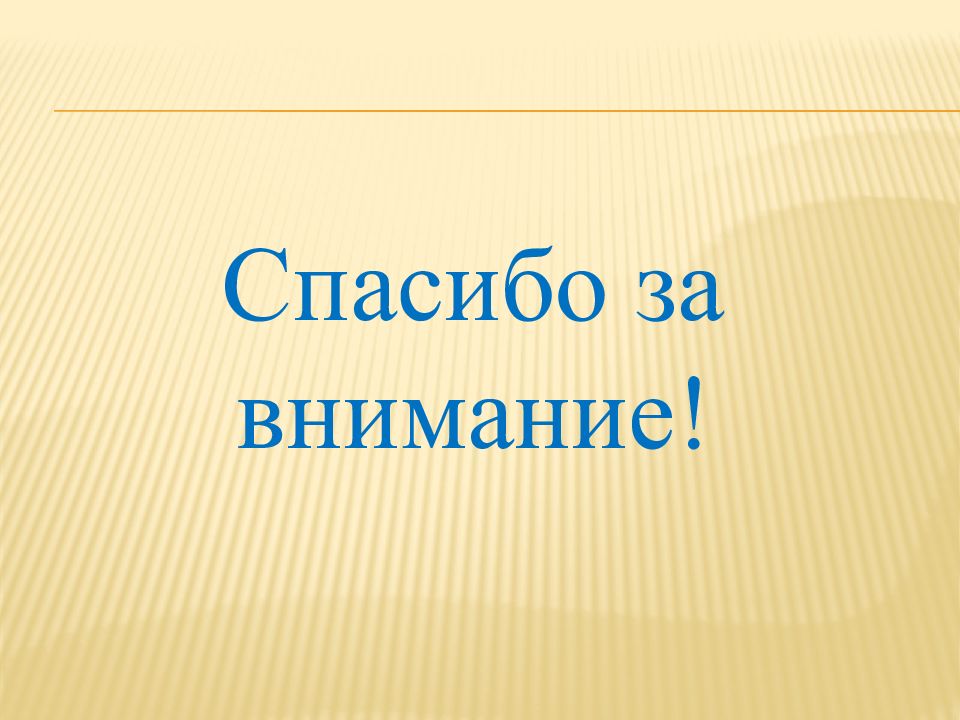 Спасибо за внимание!